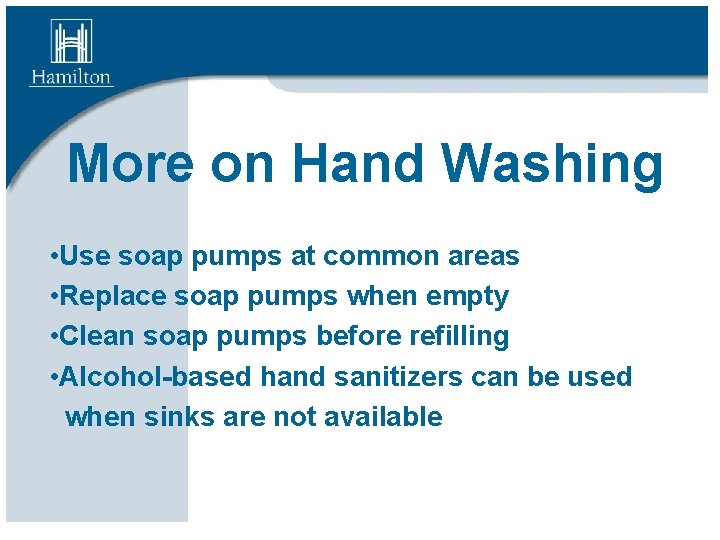 Hamilton

More on Hand Washing

•Use soap pumps at common areas
•Replace soap pumps when empty
•Clean soap pumps before refilling
•Alcohol-based hand sanitizers can be used when sinks are not available